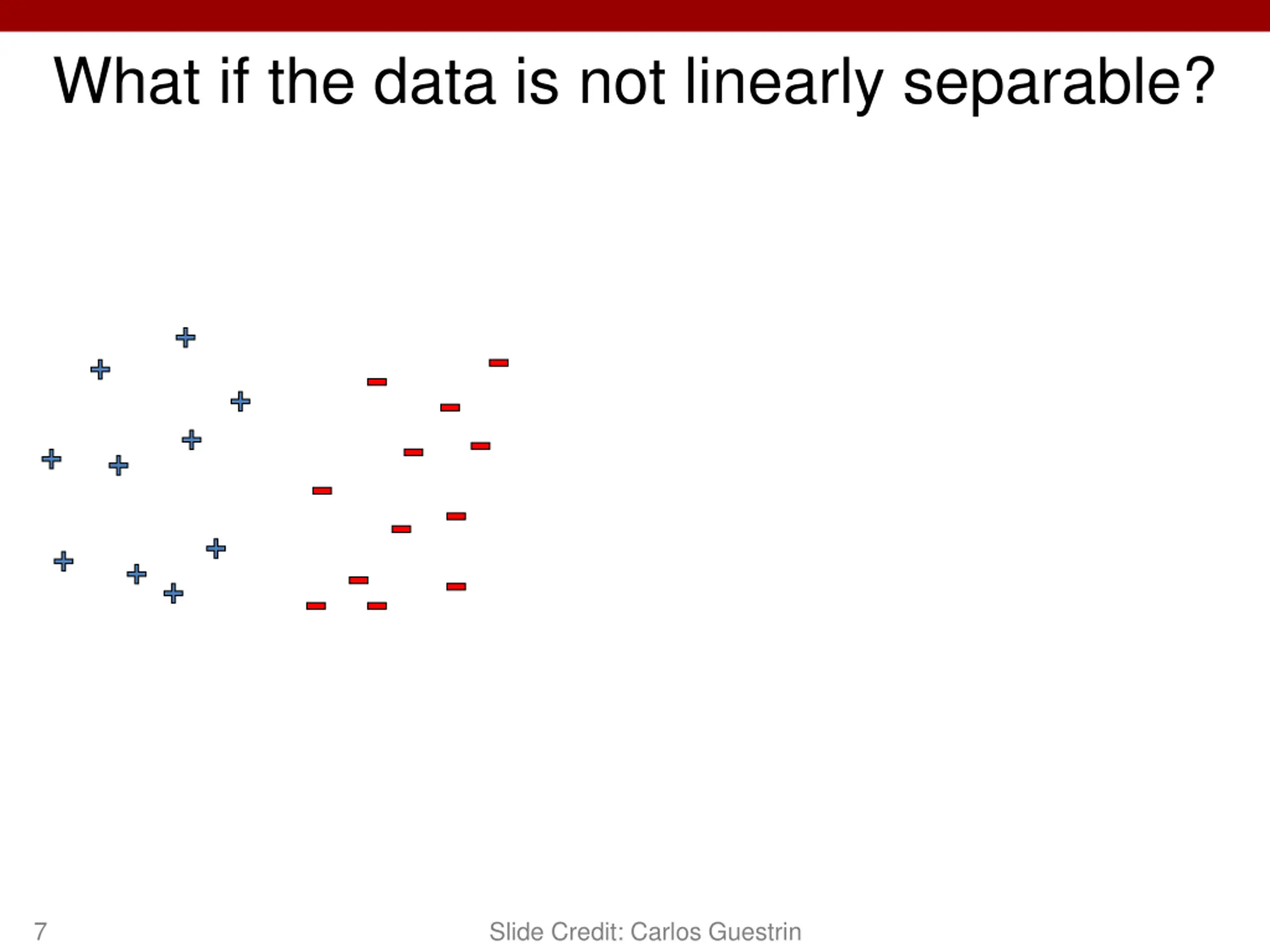 What if the data is not linearly separable?

7

Slide Credit: Carlos Guestrin